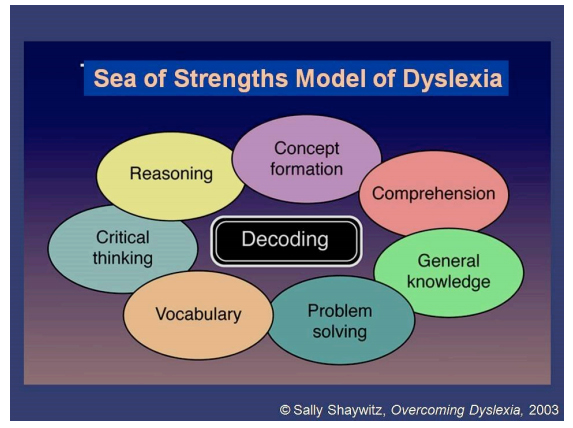 Sea of Strengths Model of Dyslexia

Reasoning

Concept formation

Comprehension

Critical thinking

Decoding

General knowledge

Vocabulary

Problem solving

© Sally Shaywitz, Overcoming Dyslexia, 2003